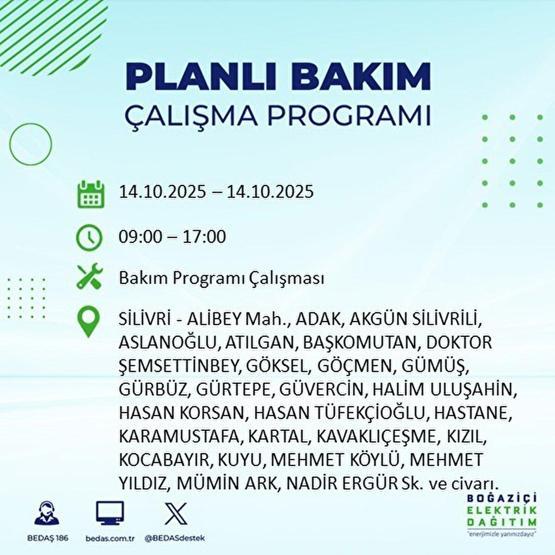 PLANLI BAKIM
ÇALIŞMA PROGRAMI

14.10.2025 – 14.10.2025

09:00 – 17:00

Bakım Programı Çalışması

SİLİVRİ - ALİBEY Mah., ADAK, AKGÜN SİLİVRİLİ, ASLANOĞLU, ATILGAN, BAŞKOMUTAN, DOKTOR ŞEMSETTİNBEY, GÖKSEL, GÖÇMEN, GÜMÜŞ, GÜRBÜZ, GÜRTEPE, GÜVERCİN, HALİM ULUŞAHİN, HASAN KORSAN, HASAN TÜFEKÇİOĞLU, HASTANE, KARAMUSTAFA, KARTAL, KAVAKLIÇEŞME, KIZIL, KOCABAYIR, KUYU, MEHMET KÖYLÜ, MEHMET YILDIZ, MÜMİN ARK, NADİR ERGÜR Sk. ve civarı.

BEDAŞ 186
bedas.com.tr
@BEDASdestek

BOĞAZİÇİ ELEKTRİK DAĞITIM
"enerjimizle yanınızdayız"